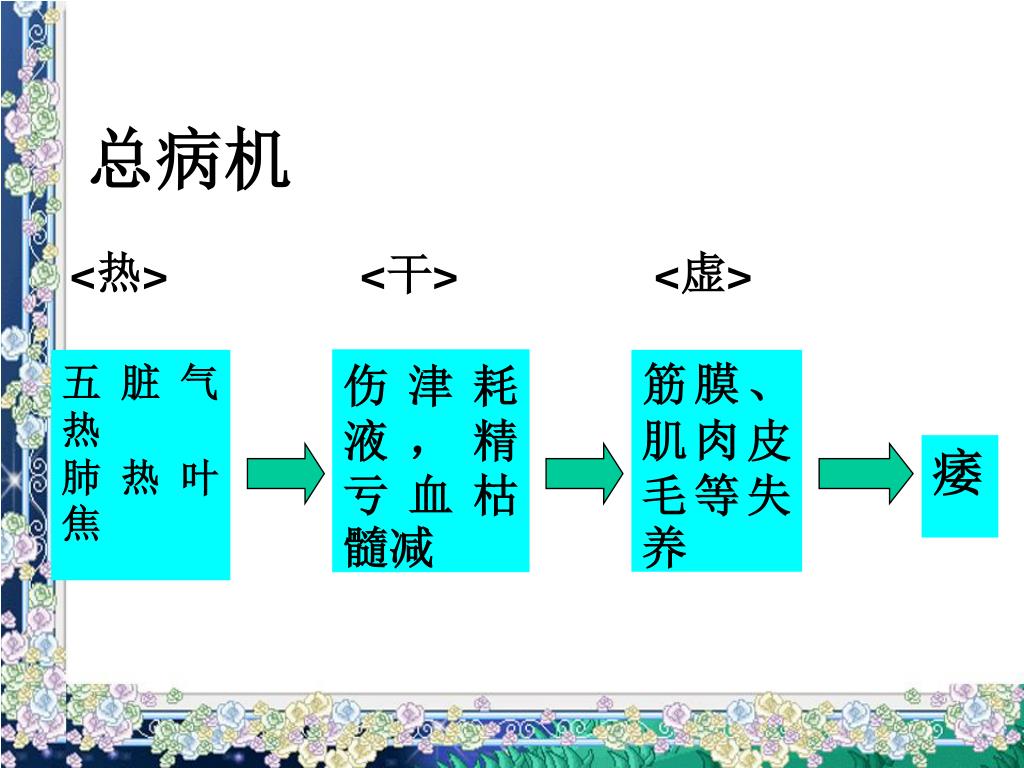 总病机

<热>

<干>

<虚>

五脏气热
肺热叶焦

伤津耗液，精亏血枯髓减

筋膜、肌肉皮毛等失养

痿